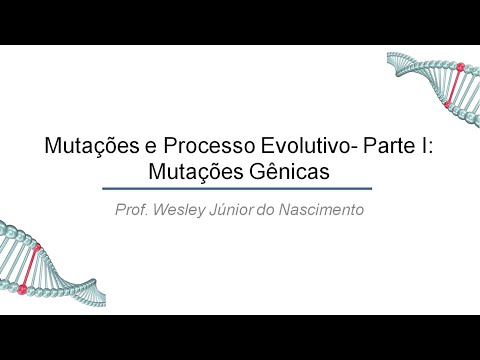 Mutações e Processo Evolutivo- Parte I:
Mutações Gênicas

Prof. Wesley Júnior do Nascimento